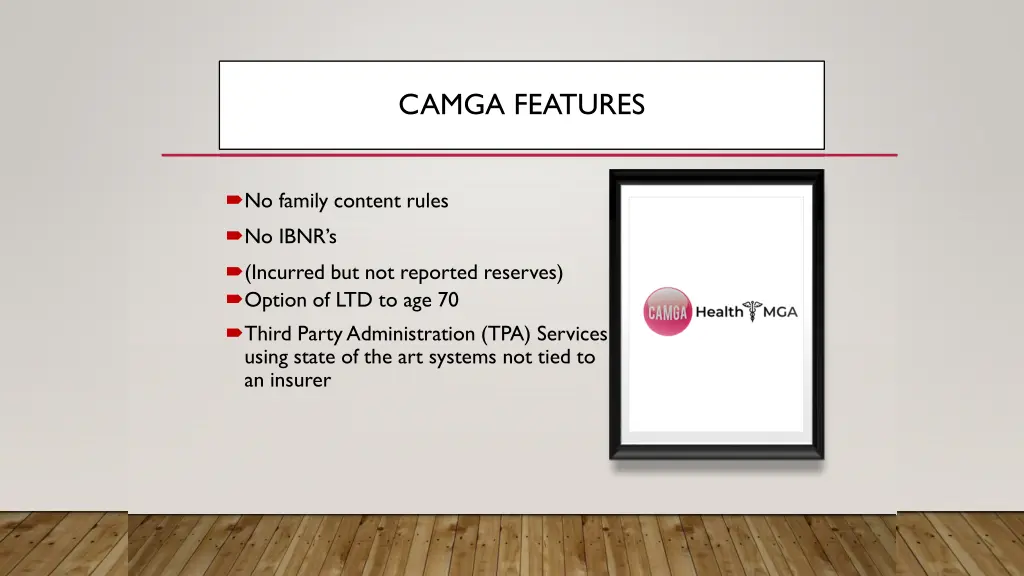 CAMGA FEATURES

No family content rules

No IBNR's

(Incurred but not reported reserves)

Option of LTD to age 70

Third Party Administration (TPA) Services using state of the art systems not tied to an insurer

CAMGA Health MGA